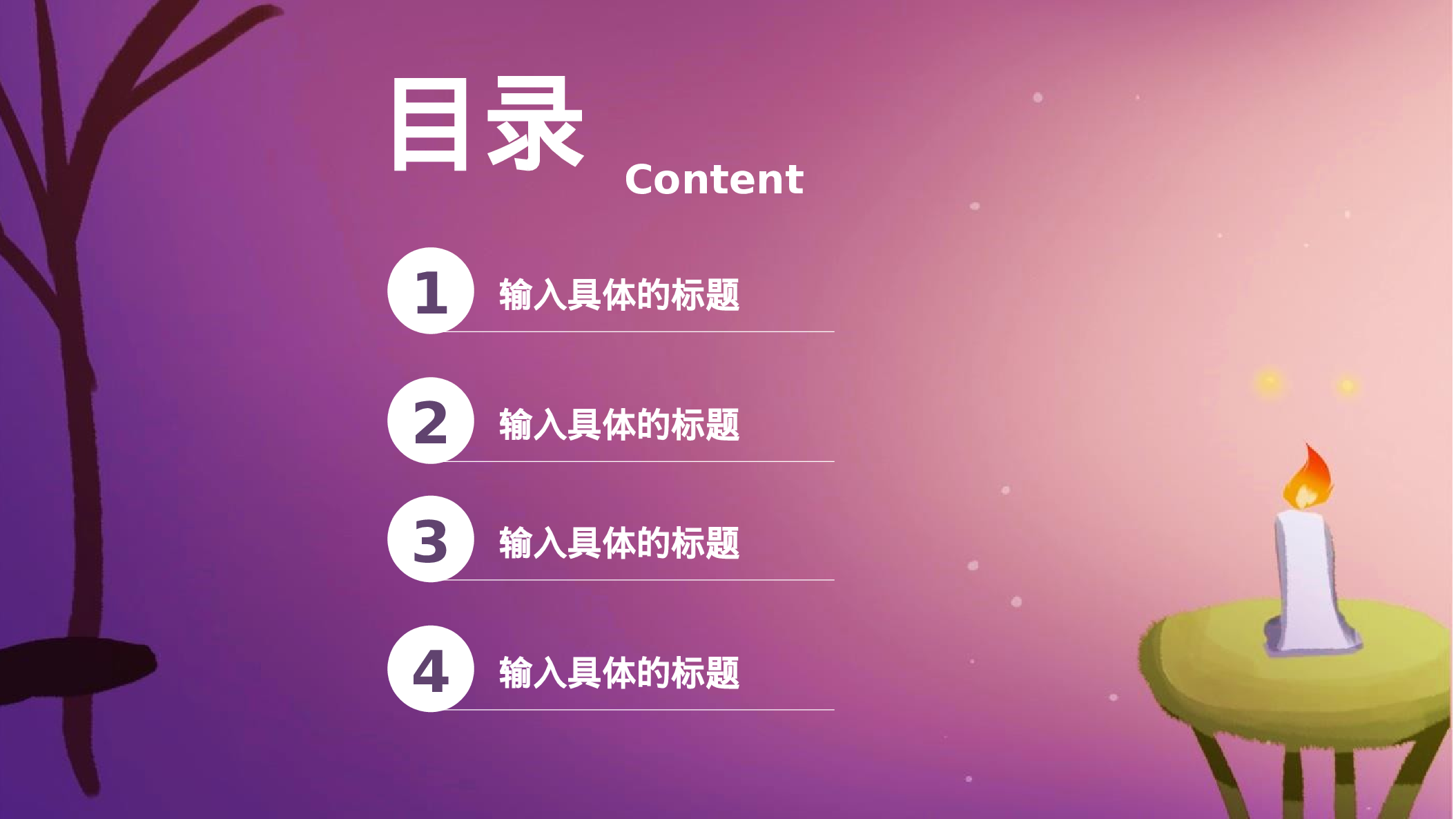 目录 Content

1 输入具体的标题

2 输入具体的标题

3 输入具体的标题

4 输入具体的标题